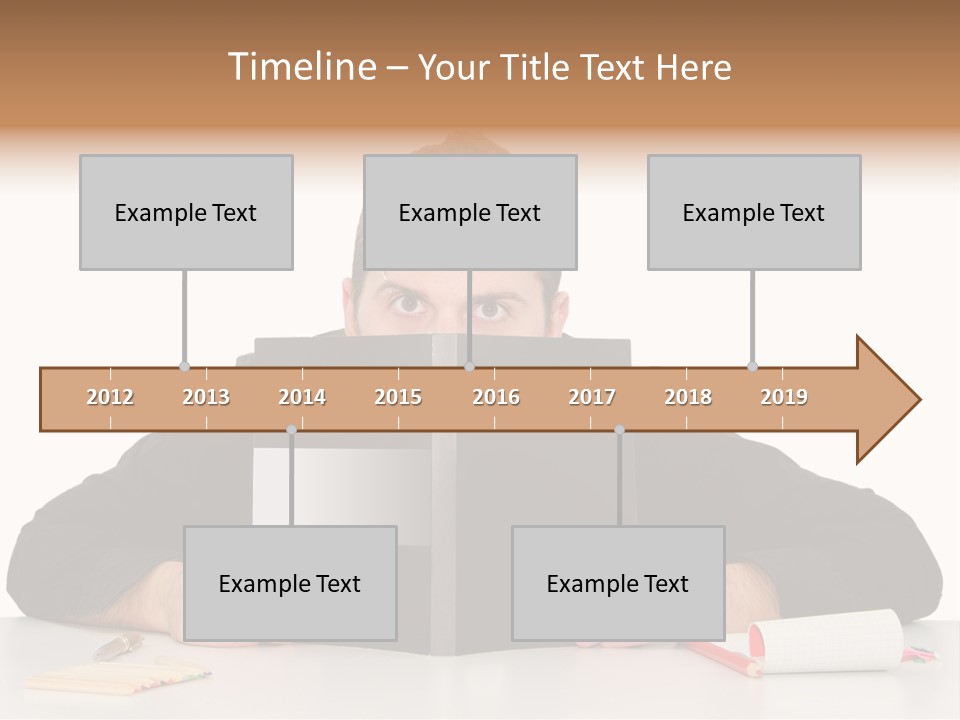 Timeline – Your Title Text Here

Example Text

Example Text

Example Text

2012 2013 2014 2015 2016 2017 2018 2019

Example Text

Example Text